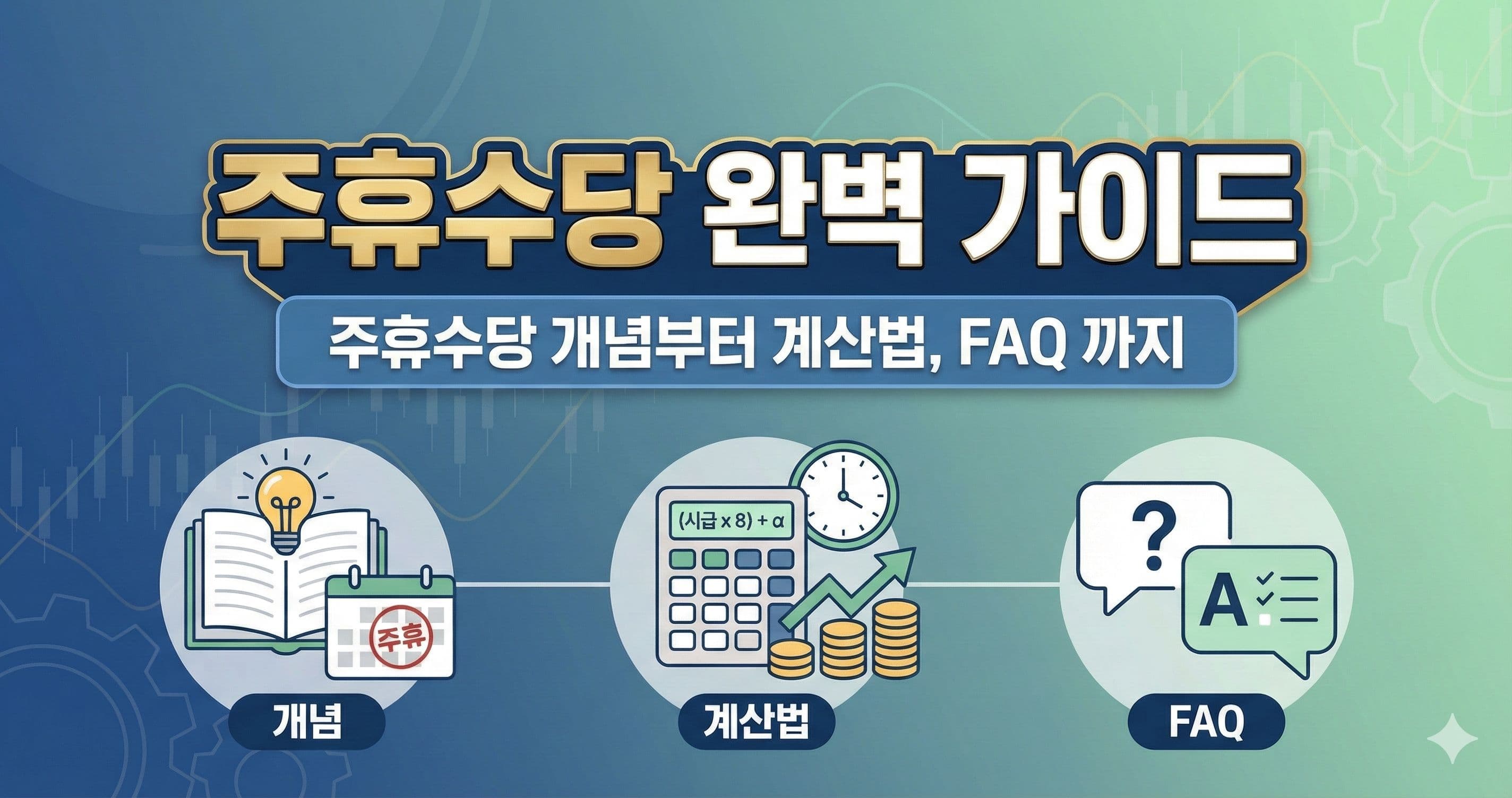 주휴수당 완벽 가이드

주휴수당 개념부터 계산법, FAQ 까지

주휴

(시급 x 8) + α

?

A

개념

계산법

FAQ